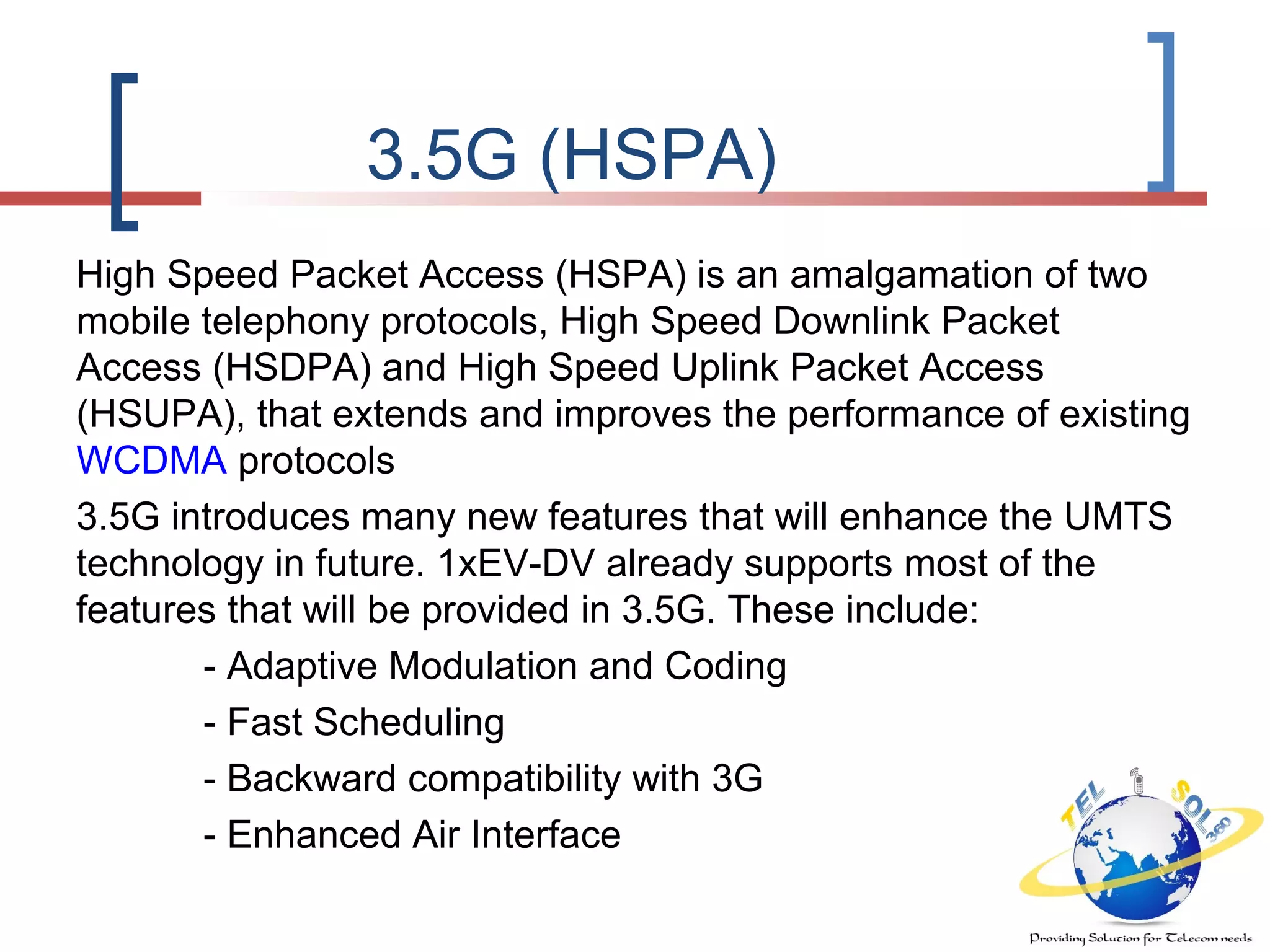 3.5G (HSPA)

High Speed Packet Access (HSPA) is an amalgamation of two mobile telephony protocols, High Speed Downlink Packet Access (HSDPA) and High Speed Uplink Packet Access (HSUPA), that extends and improves the performance of existing WCDMA protocols

3.5G introduces many new features that will enhance the UMTS technology in future. 1xEV-DV already supports most of the features that will be provided in 3.5G. These include:

- Adaptive Modulation and Coding

- Fast Scheduling

- Backward compatibility with 3G

- Enhanced Air Interface

TEL SOL 360

Providing Solution for Telecom needs